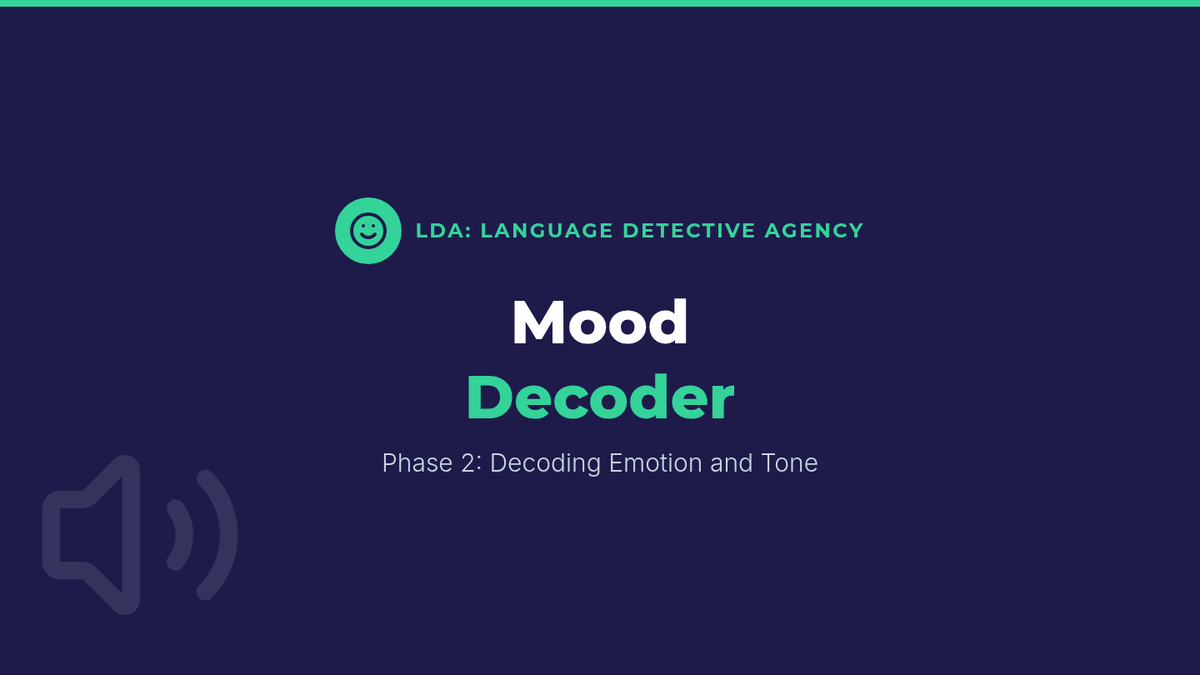 LDA: LANGUAGE DETECTIVE AGENCY

Mood
Decoder

Phase 2: Decoding Emotion and Tone